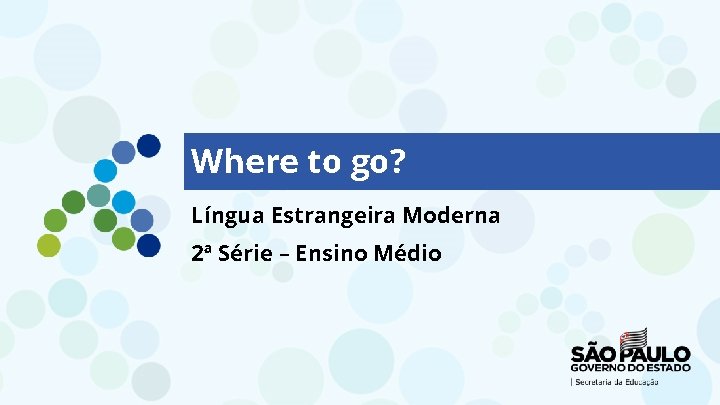 Where to go?

Língua Estrangeira Moderna

2ª Série – Ensino Médio

SÃO PAULO
GOVERNO DO ESTADO
| Secretaria da Educação